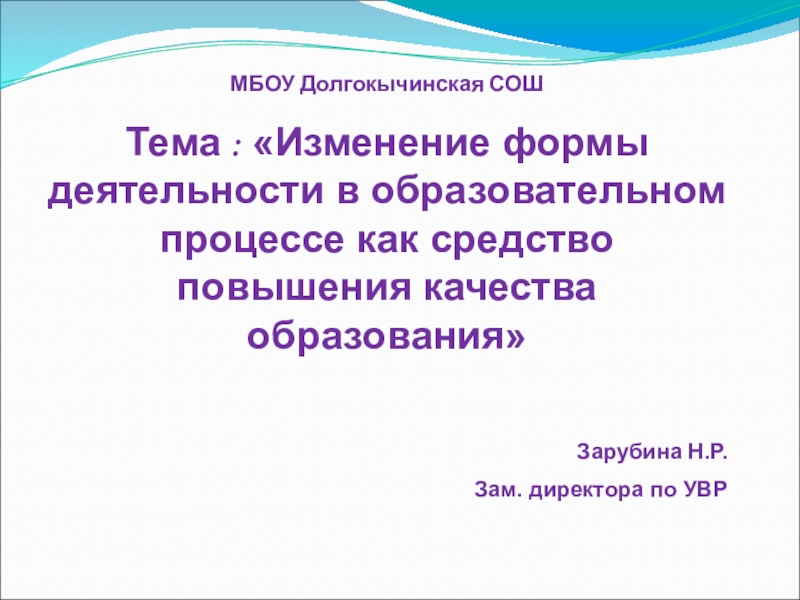 МБОУ Долгокычинская СОШ

Тема : «Изменение формы деятельности в образовательном процессе как средство повышения качества образования»

Зарубина Н.Р.

Зам. директора по УВР